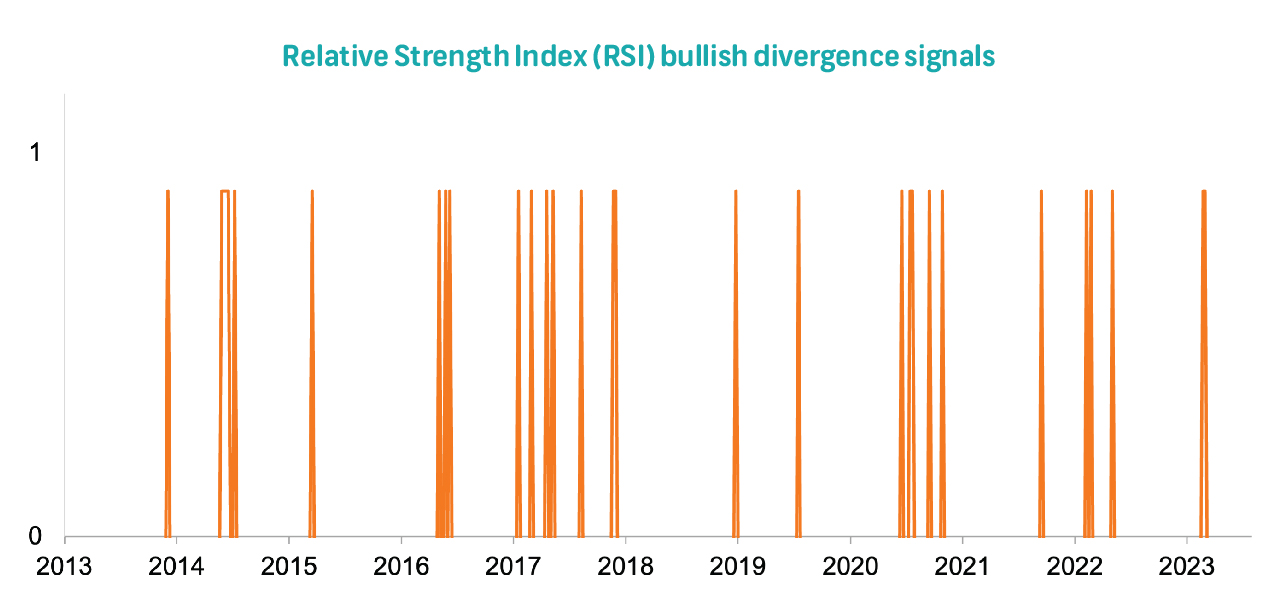 Relative Strength Index (RSI) bullish divergence signals

1

0

2013
2014
2015
2016
2017
2018
2019
2020
2021
2022
2023